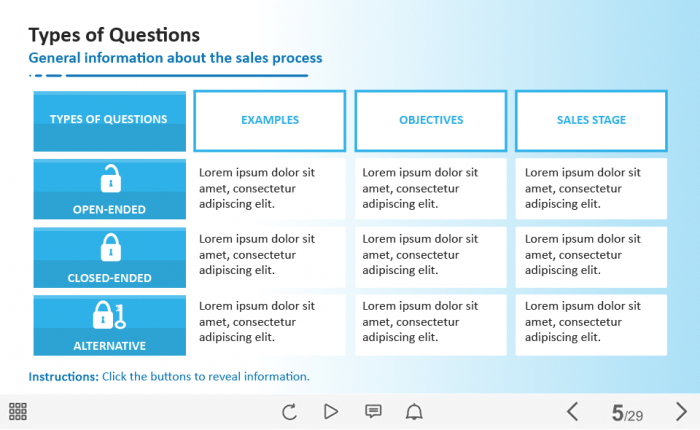 Types of Questions

General information about the sales process

| TYPES OF QUESTIONS | EXAMPLES | OBJECTIVES | SALES STAGE |
|---|---|---|---|
| OPEN-ENDED | Lorem ipsum dolor sit amet, consectetur adipiscing elit. | Lorem ipsum dolor sit amet, consectetur adipiscing elit. | Lorem ipsum dolor sit amet, consectetur adipiscing elit. |
| CLOSED-ENDED | Lorem ipsum dolor sit amet, consectetur adipiscing elit. | Lorem ipsum dolor sit amet, consectetur adipiscing elit. | Lorem ipsum dolor sit amet, consectetur adipiscing elit. |
| ALTERNATIVE | Lorem ipsum dolor sit amet, consectetur adipiscing elit. | Lorem ipsum dolor sit amet, consectetur adipiscing elit. | Lorem ipsum dolor sit amet, consectetur adipiscing elit. |

Instructions: Click the buttons to reveal information.

5/29